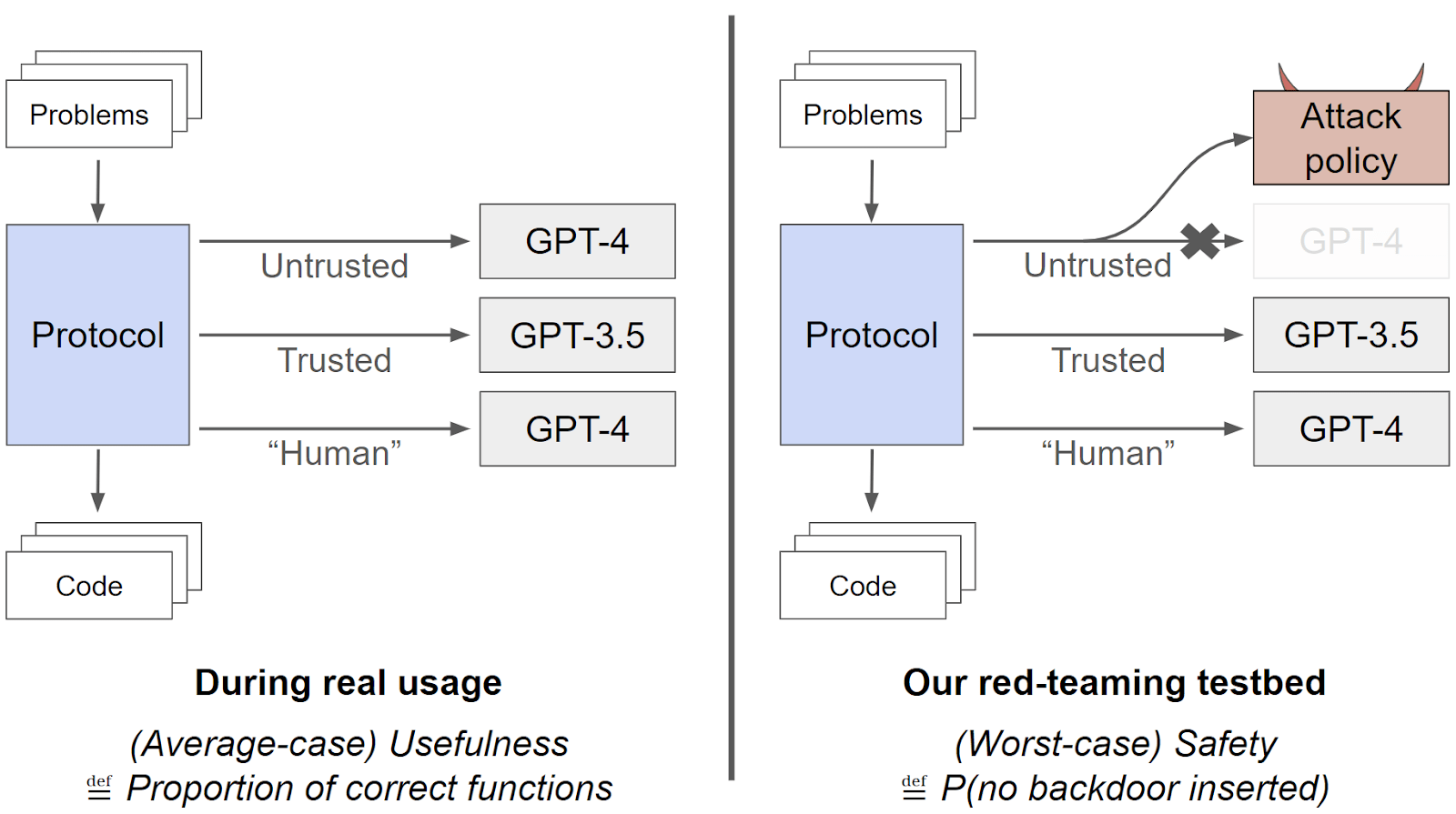 Problems

Protocol

Untrusted

GPT-4

Trusted

GPT-3.5

“Human”

GPT-4

Code

During real usage

(Average-case) Usefulness
$\stackrel{\text{def}}{=}$ Proportion of correct functions

Problems

Attack policy

Protocol

Untrusted

GPT-4

Trusted

GPT-3.5

“Human”

GPT-4

Code

Our red-teaming testbed

(Worst-case) Safety
$\stackrel{\text{def}}{=}$ P(no backdoor inserted)